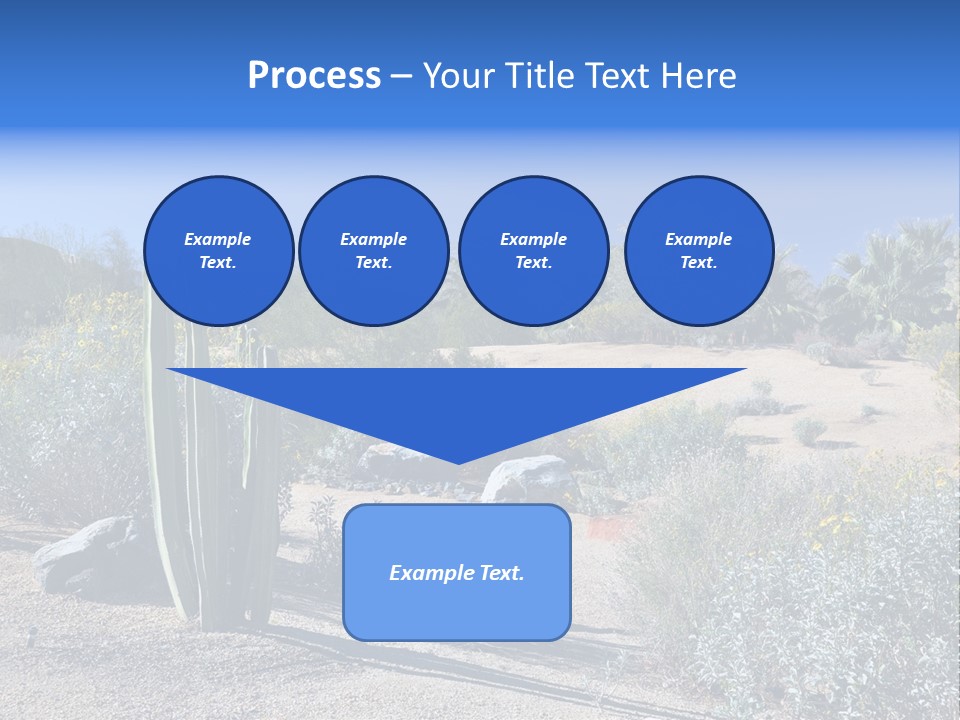 Process – Your Title Text Here

Example Text.

Example Text.

Example Text.

Example Text.

Example Text.